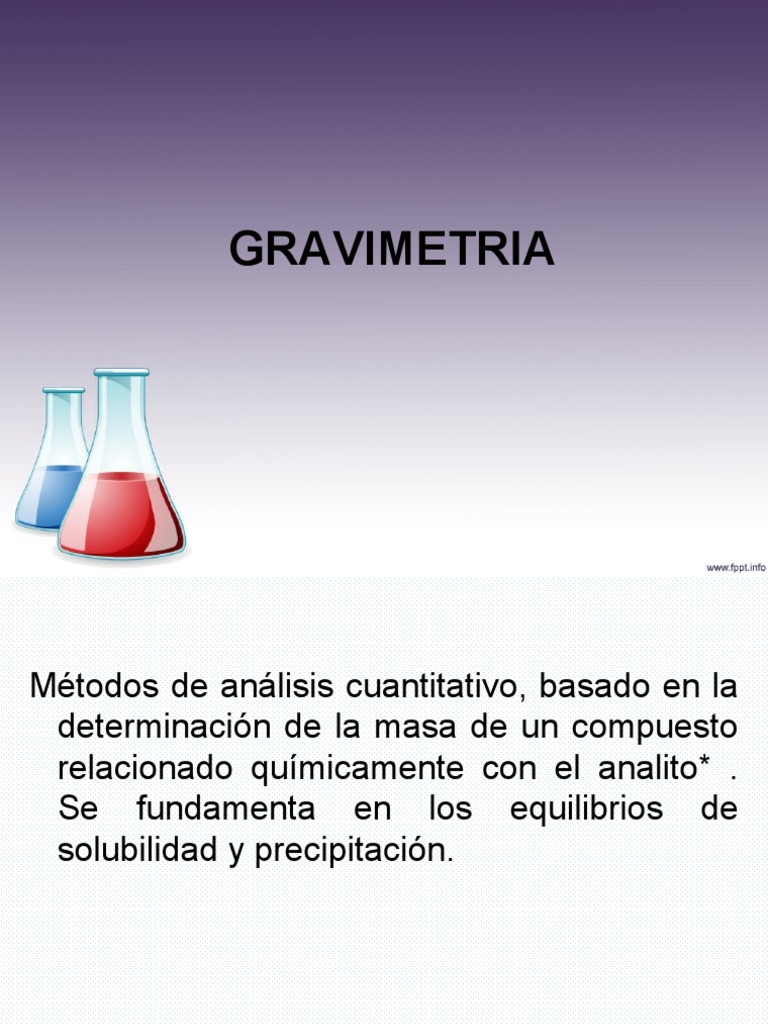 GRAVIMETRIA

www.fppt.info

Métodos de análisis cuantitativo, basado en la determinación de la masa de un compuesto relacionado químicamente con el analito* . Se fundamenta en los equilibrios de solubilidad y precipitación.